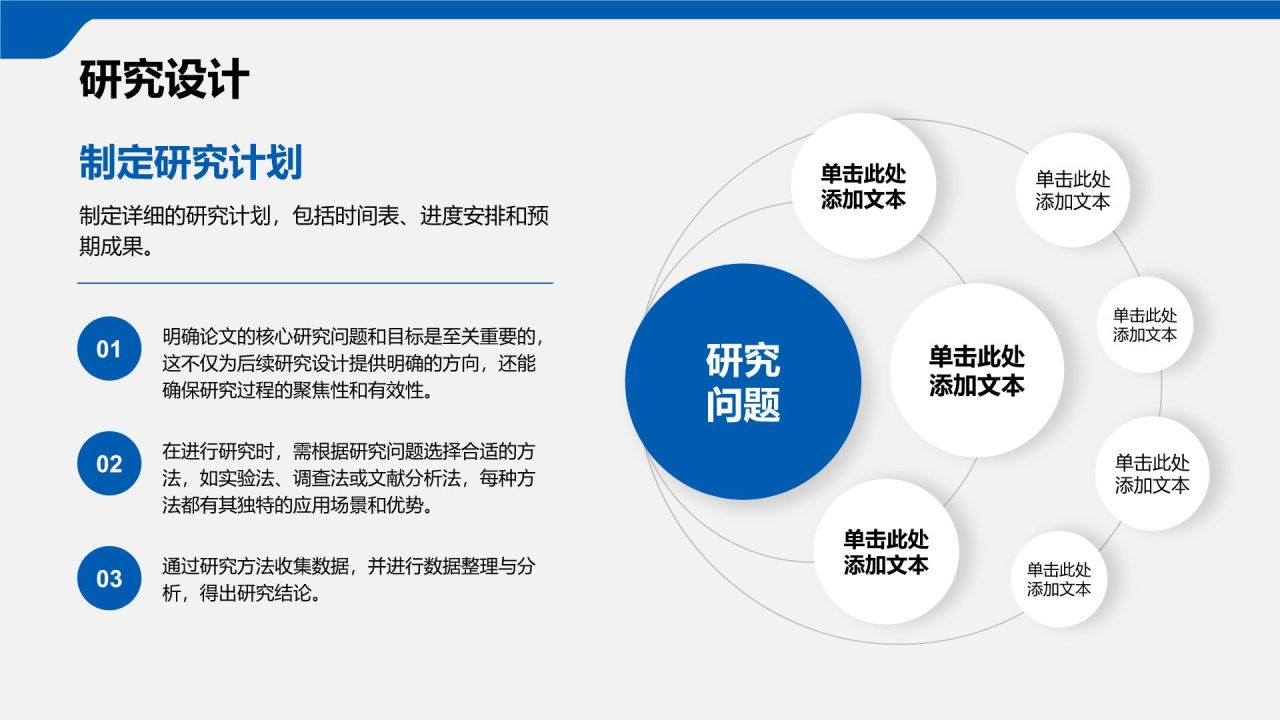 研究设计

制定研究计划

制定详细的研究计划，包括时间表、进度安排和预期成果。

01

明确论文的核心研究问题和目标是至关重要的，这不仅为后续研究设计提供明确的方向，还能确保研究过程的聚焦性和有效性。

02

在进行研究时，需根据研究问题选择合适的方法，如实验法、调查法或文献分析法，每种方法都有其独特的应用场景和优势。

03

通过研究方法收集数据，并进行数据整理与分析，得出研究结论。

研究问题

单击此处添加文本

单击此处添加文本

单击此处添加文本

单击此处添加文本

单击此处添加文本

单击此处添加文本

单击此处添加文本